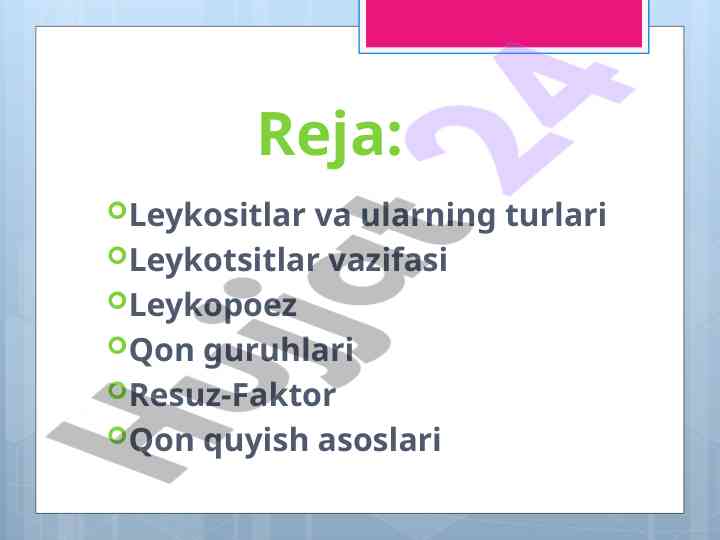 Reja:

Leykositlar va ularning turlari
Leykotsitlar vazifasi
Leykopoez
Qon guruhlari
Resuz-Faktor
Qon quyish asoslari

Hujjat 24